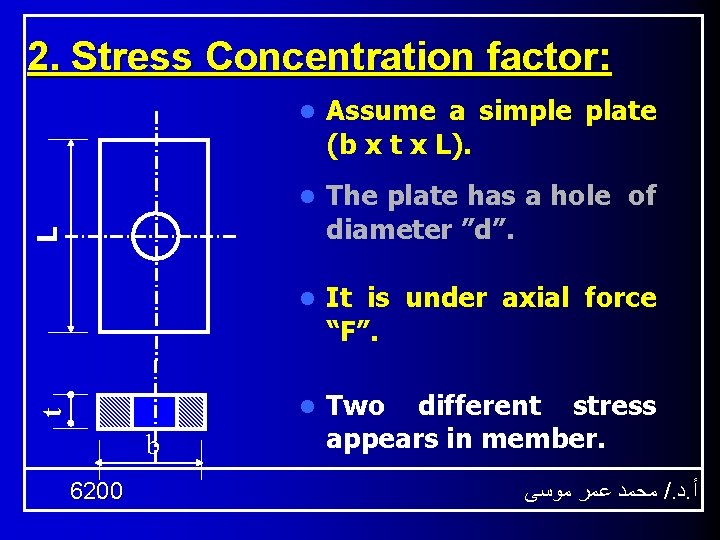 2. Stress Concentration factor:

L

t

b

• Assume a simple plate (b x t x L).

• The plate has a hole of diameter "d".

• It is under axial force "F".

• Two different stress appears in member.

6200

أ.د./ محمد عمر موسى